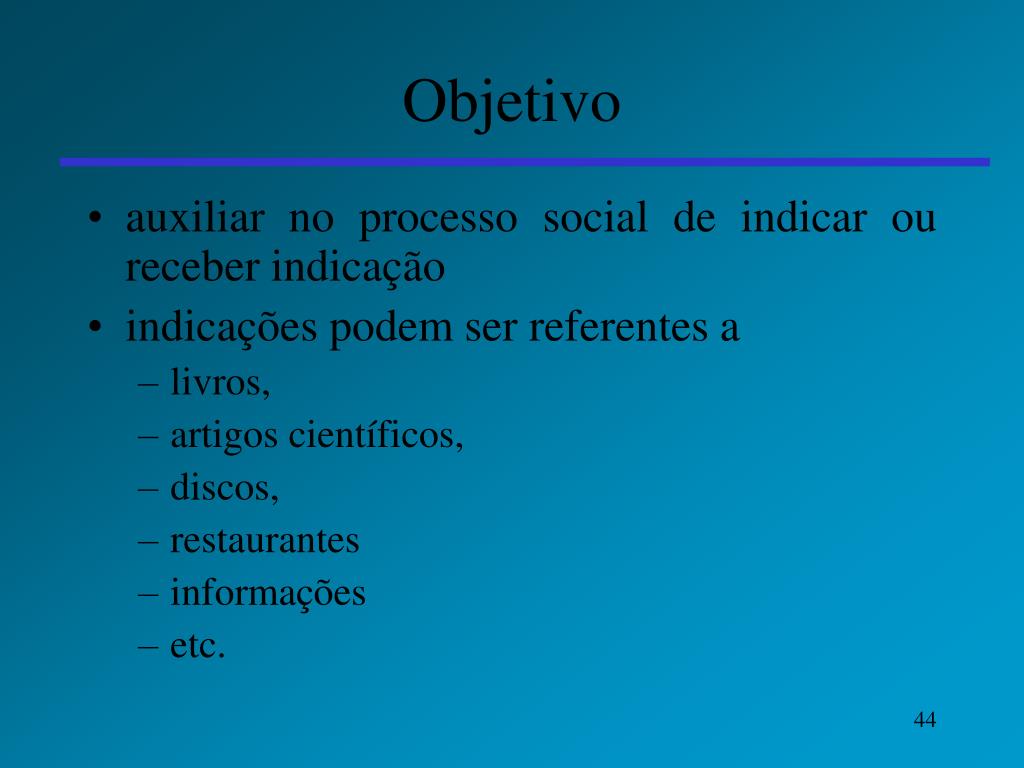 Objetivo

• auxiliar no processo social de indicar ou receber indicação
• indicações podem ser referentes a
– livros,
– artigos científicos,
– discos,
– restaurantes
– informações
– etc.

44